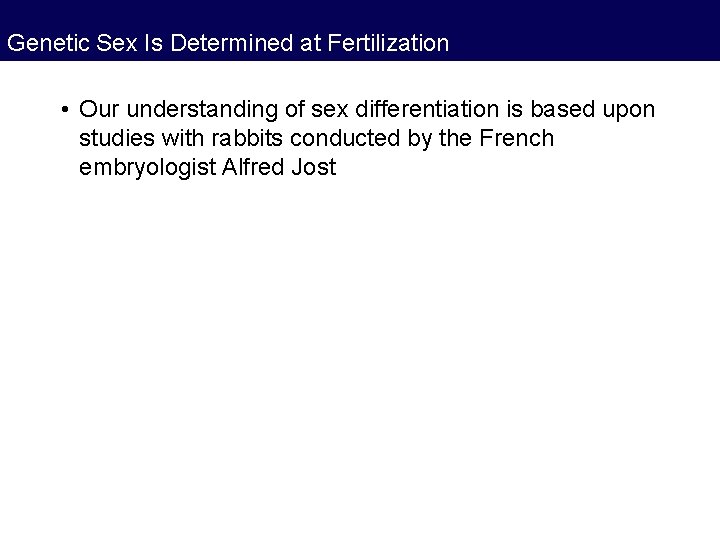 Genetic Sex Is Determined at Fertilization

• Our understanding of sex differentiation is based upon studies with rabbits conducted by the French embryologist Alfred Jost